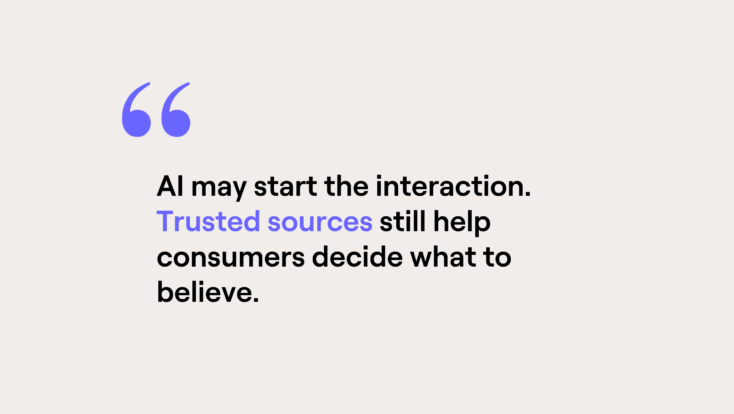 "

AI may start the interaction. Trusted sources still help consumers decide what to believe.